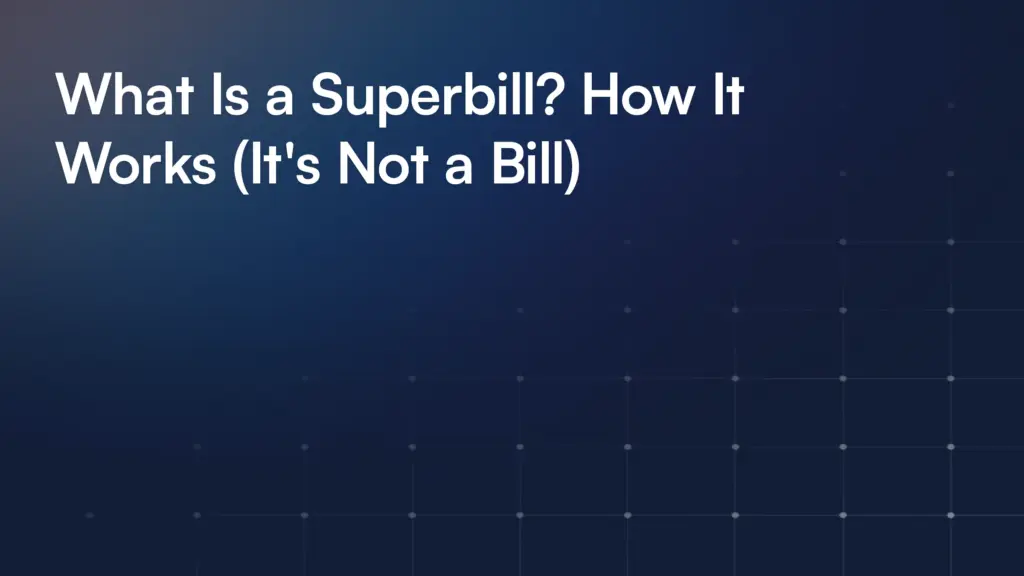 What Is a Superbill? How It Works (It's Not a Bill)